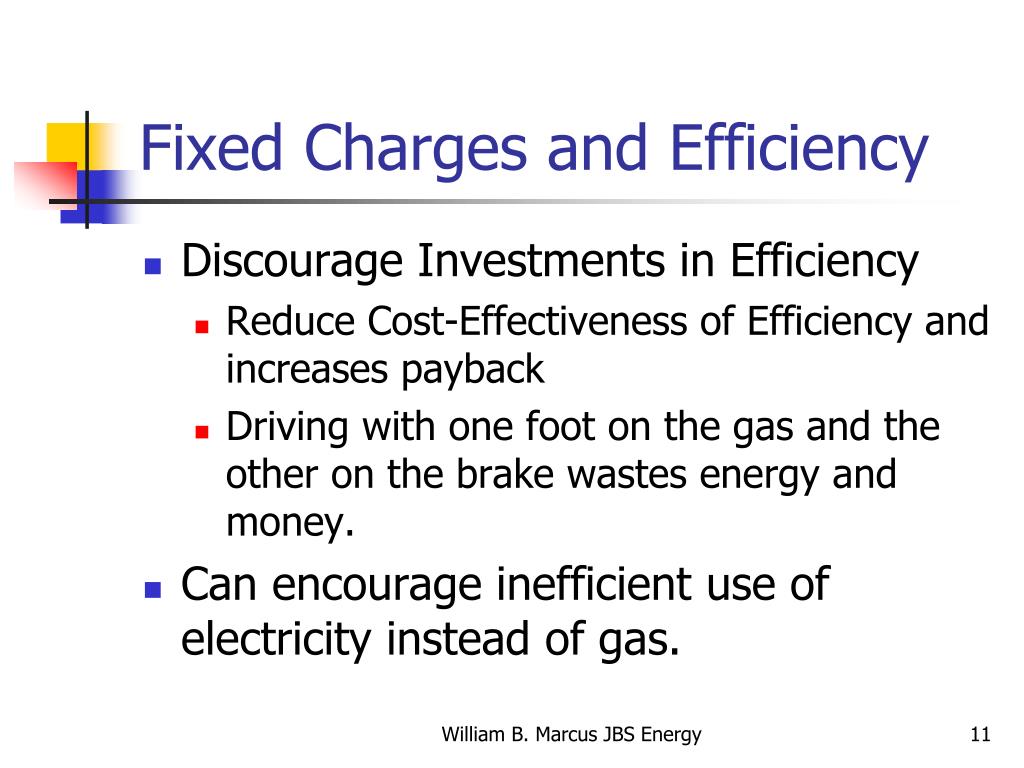 Fixed Charges and Efficiency

- Discourage Investments in Efficiency
  - Reduce Cost-Effectiveness of Efficiency and increases payback
  - Driving with one foot on the gas and the other on the brake wastes energy and money.
- Can encourage inefficient use of electricity instead of gas.

William B. Marcus JBS Energy

11